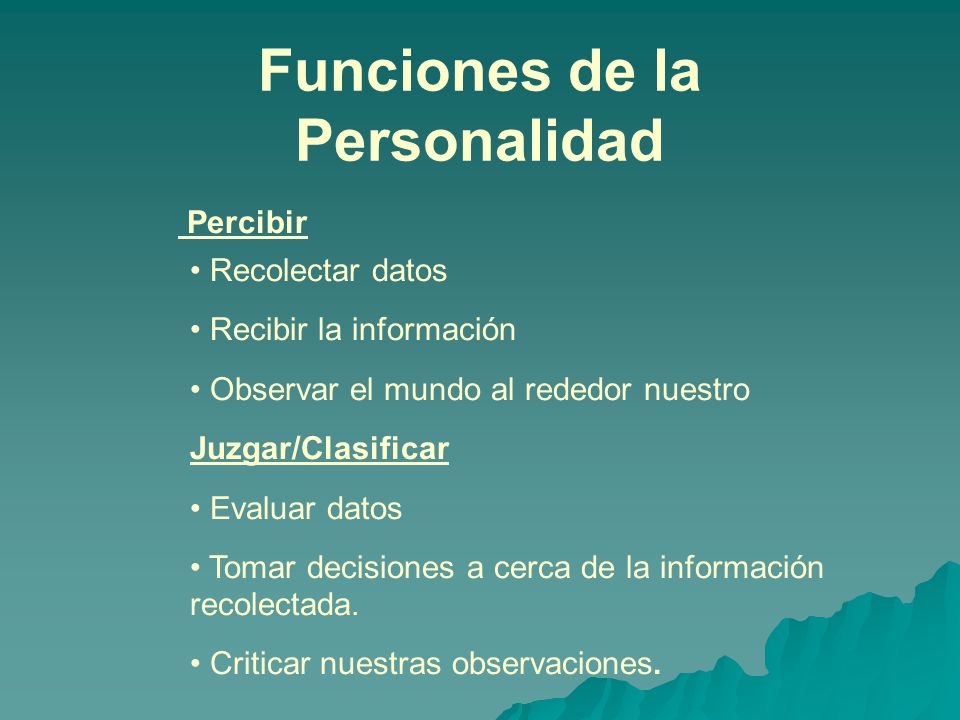 Funciones de la Personalidad

Percibir

• Recolectar datos

• Recibir la información

• Observar el mundo al rededor nuestro

Juzgar/Clasificar

• Evaluar datos

• Tomar decisiones a cerca de la información recolectada.

• Criticar nuestras observaciones.